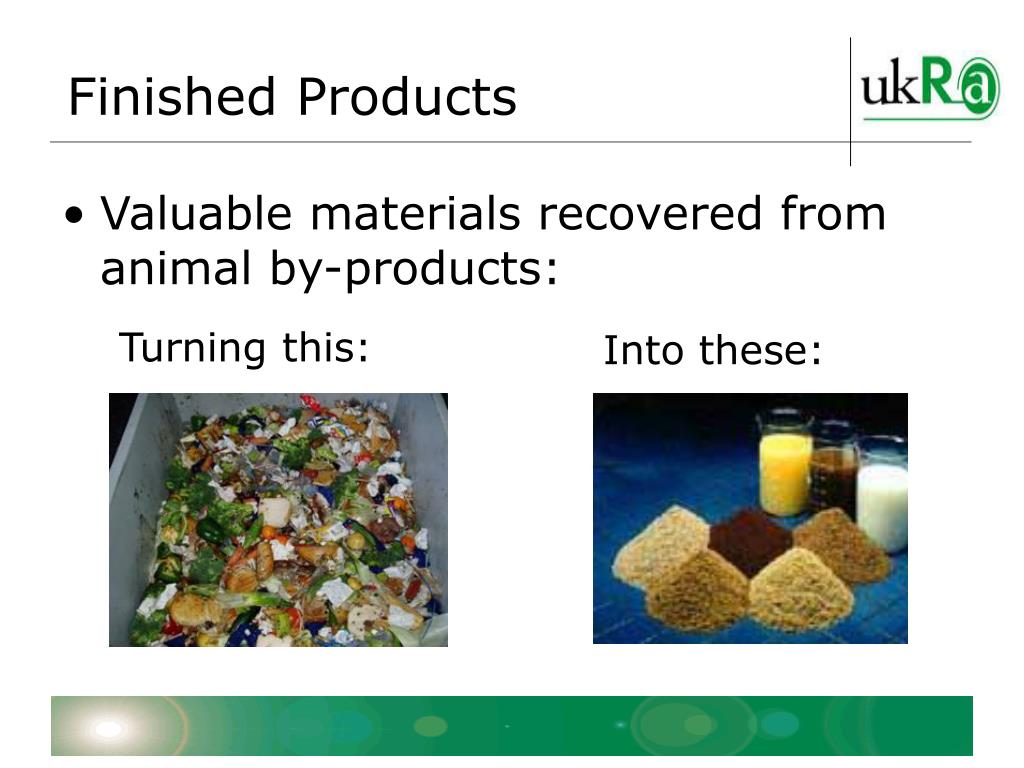 Finished Products

ukRa

• Valuable materials recovered from animal by-products:

Turning this:

Into these: